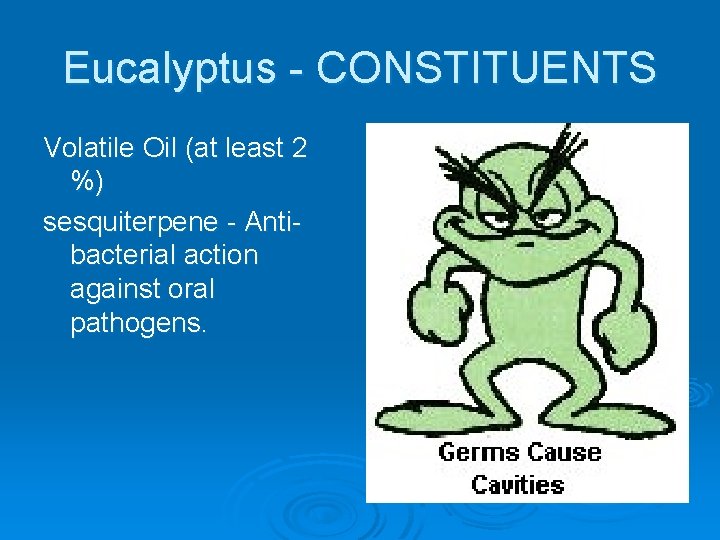 Eucalyptus - CONSTITUENTS

Volatile Oil (at least 2 %)

sesquiterpene - Anti-bacterial action against oral pathogens.

Germs Cause Cavities